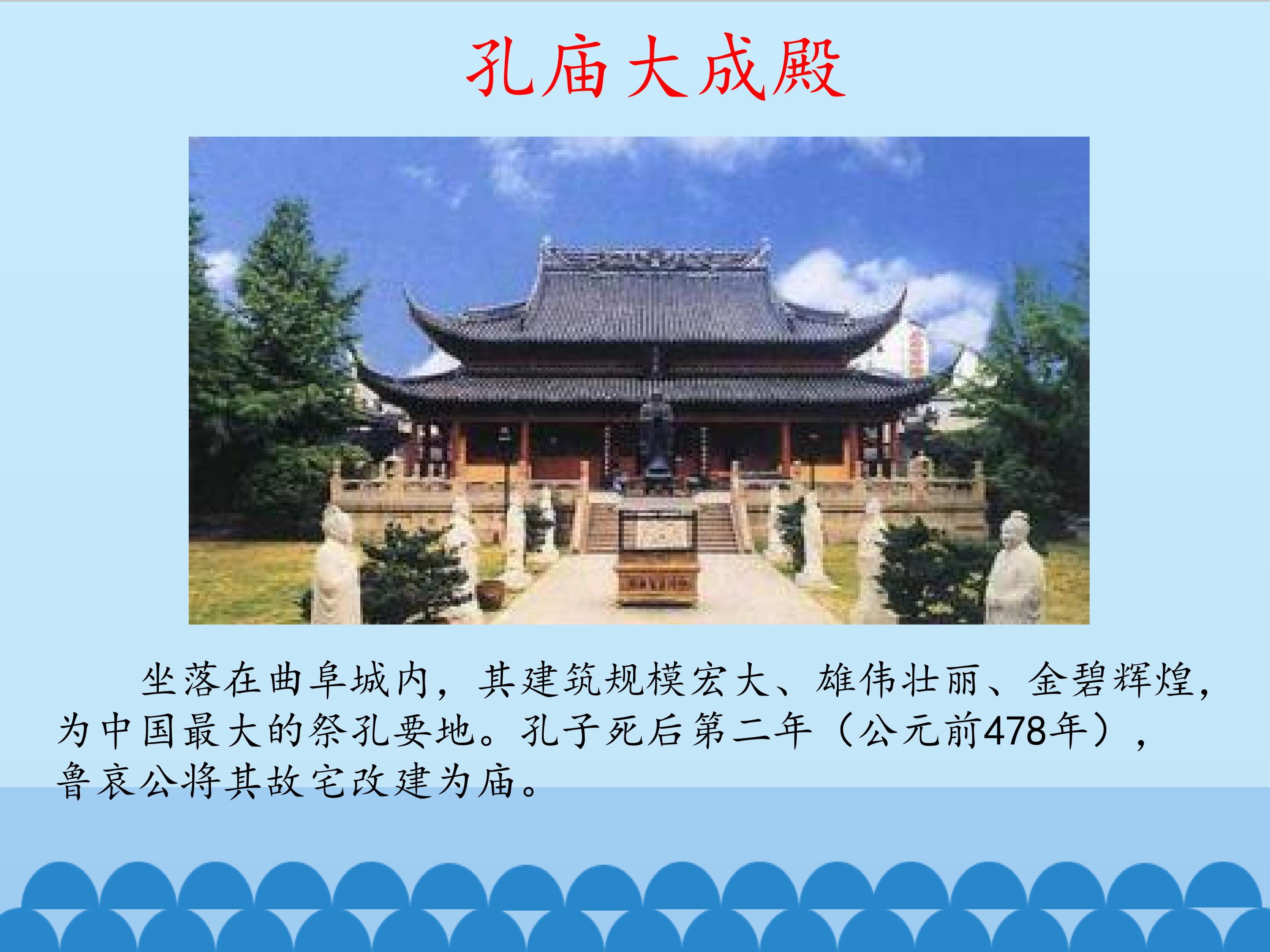 孔庙大成殿

坐落在曲阜城内，其建筑规模宏大、雄伟壮丽、金碧辉煌，为中国最大的祭孔要地。孔子死后第二年（公元前478年），鲁哀公将其故宅改建为庙。